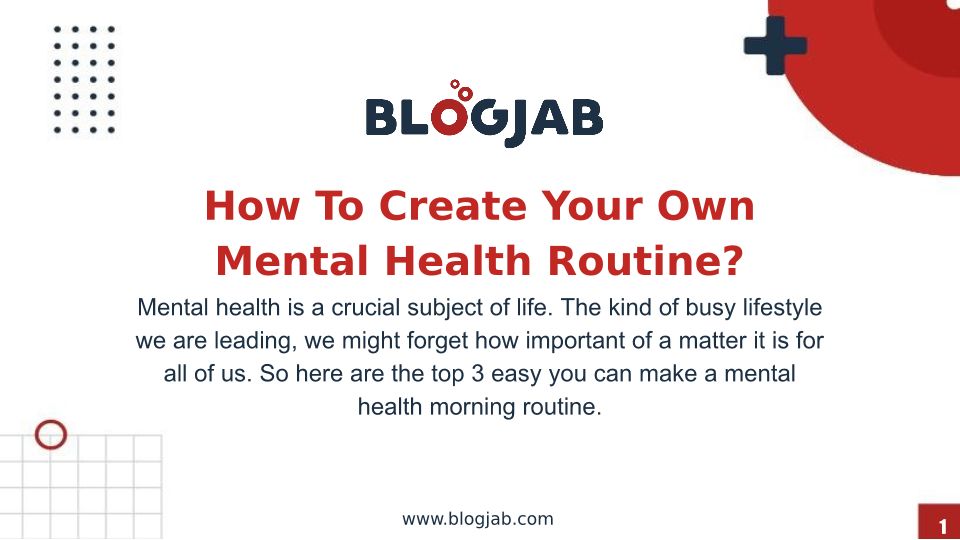 BLOGJAB

How To Create Your Own Mental Health Routine?

Mental health is a crucial subject of life. The kind of busy lifestyle we are leading, we might forget how important of a matter it is for all of us. So here are the top 3 easy you can make a mental health morning routine.

www.blogjab.com

1